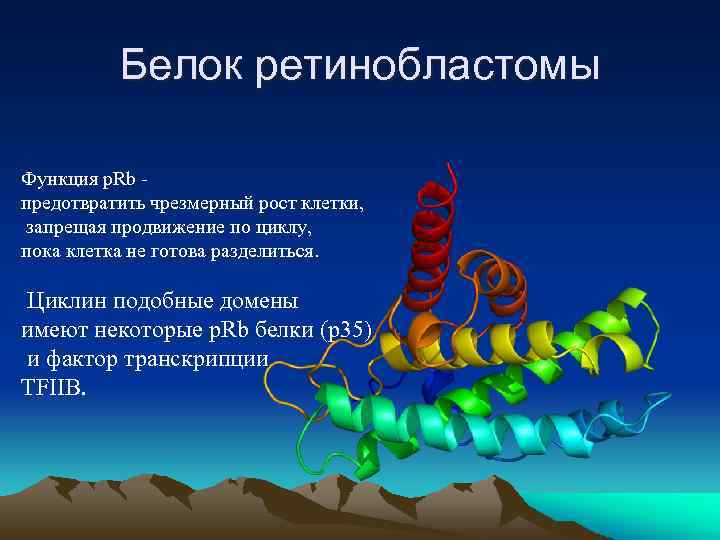 Белок ретинобластомы

Функция pRb - предотвратить чрезмерный рост клетки, запрещая продвижение по циклу, пока клетка не готова разделиться.

Циклин подобные домены имеют некоторые pRb белки (p35) и фактор транскрипции TFIIB.